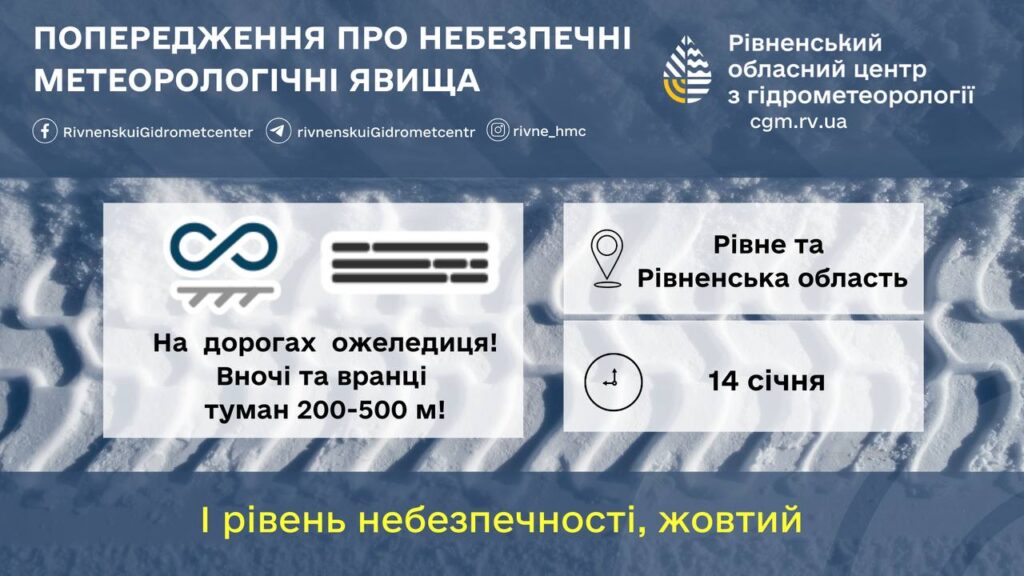 ПОПЕРЕДЖЕННЯ ПРО НЕБЕЗПЕЧНІ МЕТЕОРОЛОГІЧНІ ЯВИЩА

RivnenskuiGidrometcenter rivnenskuiGidrometcentr rivne_hmc

Рівненський обласний центр з гідрометеорології
cgm.rv.ua

На дорогах ожеледиця!
Вночі та вранці туман 200-500 м!

Рівне та Рівненська область

14 січня

І рівень небезпечності, жовтий